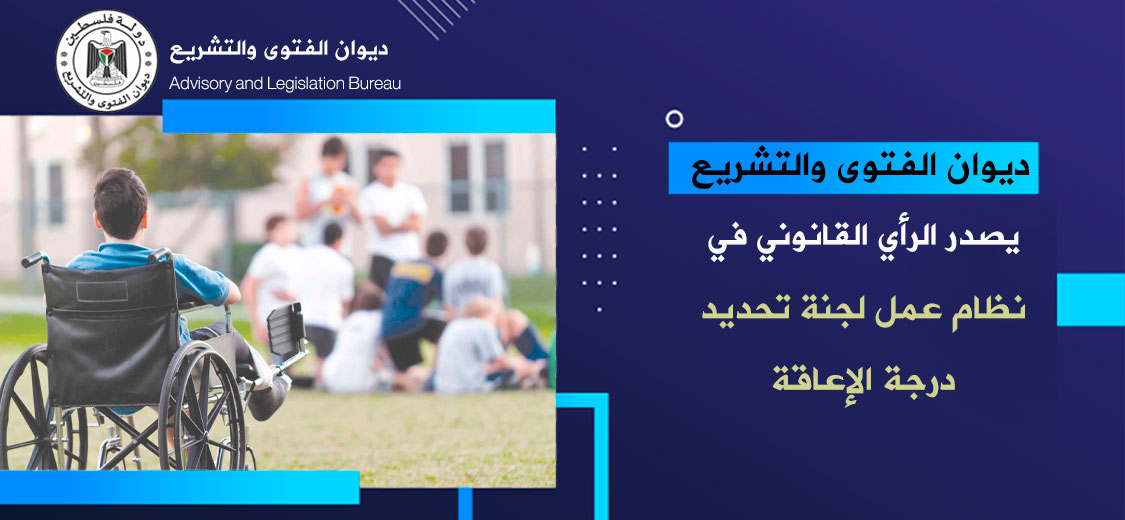 دولة فلسطين
ديوان الفتوى والتشريع

ديوان الفتوى والتشريع
Advisory and Legislation Bureau

ديوان الفتوى والتشريع
يصدر الرأي القانوني في
نظام عمل لجنة تحديد
درجة الإعاقة